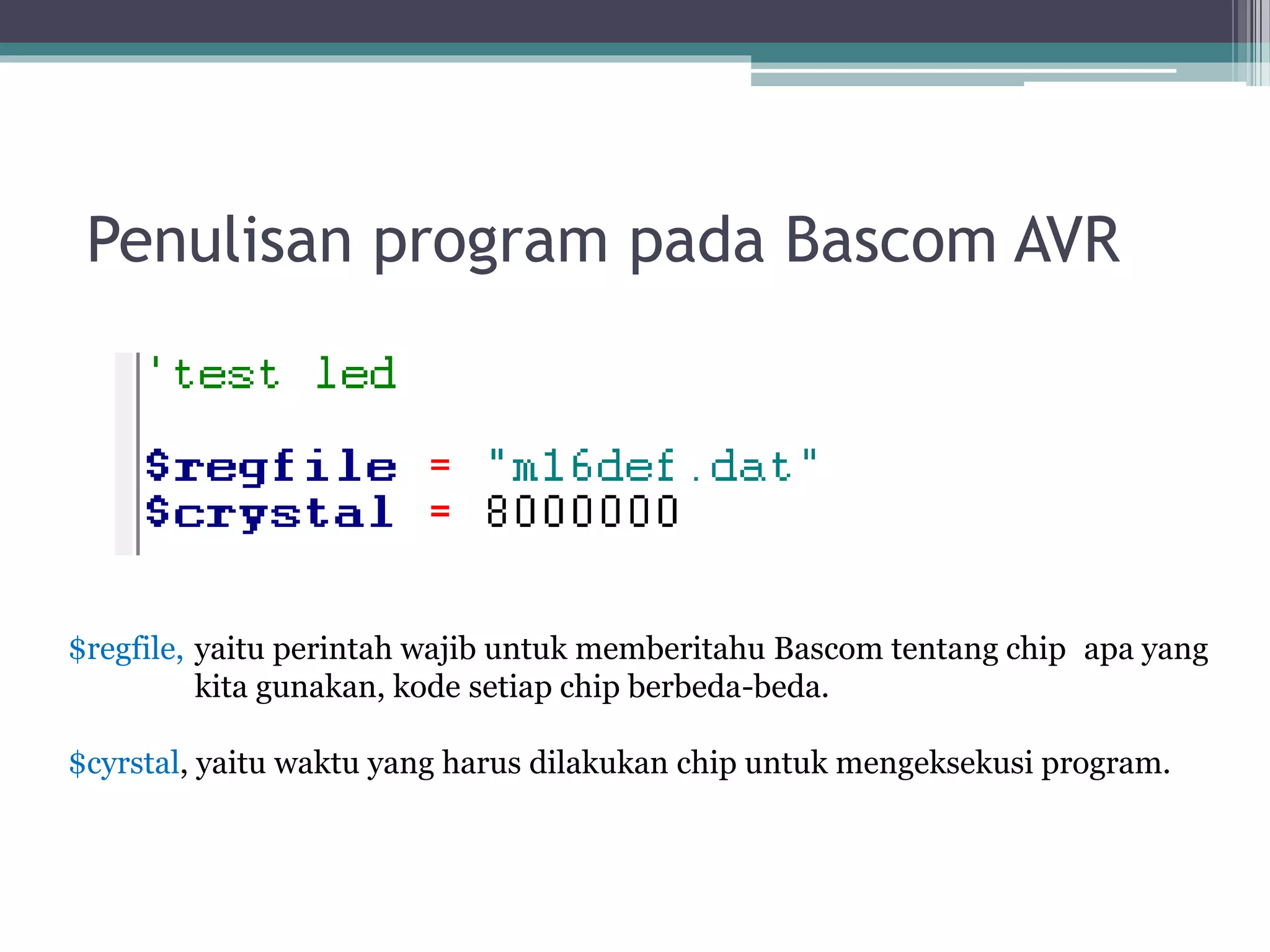 Penulisan program pada Bascom AVR

'test led

$regfile = "m16def.dat"
$crystal = 8000000

$regfile, yaitu perintah wajib untuk memberitahu Bascom tentang chip apa yang kita gunakan, kode setiap chip berbeda-beda.

$cyrstal, yaitu waktu yang harus dilakukan chip untuk mengeksekusi program.